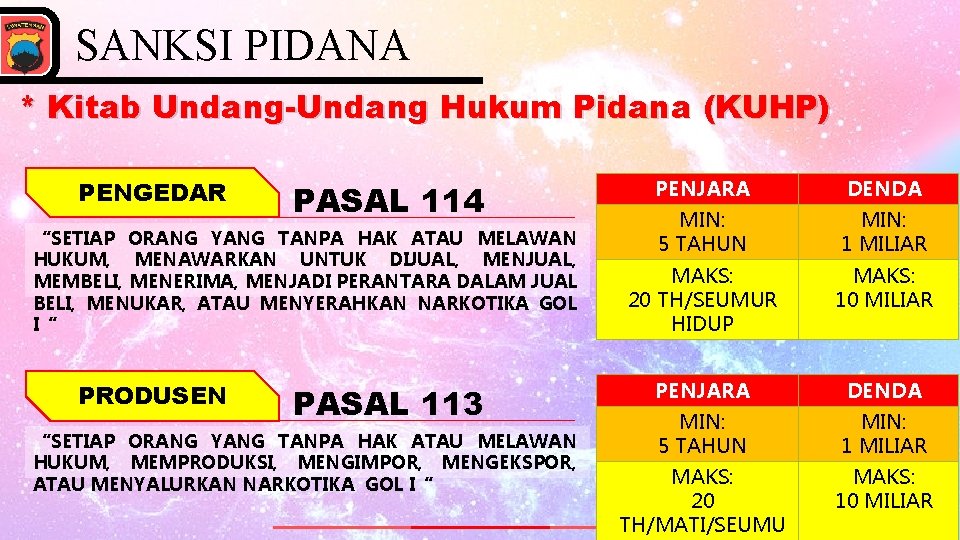 SANKSI PIDANA

* Kitab Undang-Undang Hukum Pidana (KUHP)

PENGEDAR

PASAL 114

"SETIAP ORANG YANG TANPA HAK ATAU MELAWAN HUKUM, MENAWARKAN UNTUK DIJUAL, MENJUAL, MEMBELI, MENERIMA, MENJADI PERANTARA DALAM JUAL BELI, MENUKAR, ATAU MENYERAHKAN NARKOTIKA GOL I "

| PENJARA | DENDA |
|---|---|
| MIN: 5 TAHUN | MIN: 1 MILIAR |
| MAKS: 20 TH/SEUMUR HIDUP | MAKS: 10 MILIAR |

PRODUSEN

PASAL 113

"SETIAP ORANG YANG TANPA HAK ATAU MELAWAN HUKUM, MEMPRODUKSI, MENGIMPOR, MENGEKSPOR, ATAU MENYALURKAN NARKOTIKA GOL I "

| PENJARA | DENDA |
|---|---|
| MIN: 5 TAHUN | MIN: 1 MILIAR |
| MAKS: 20 TH/MATI/SEUMU | MAKS: 10 MILIAR |